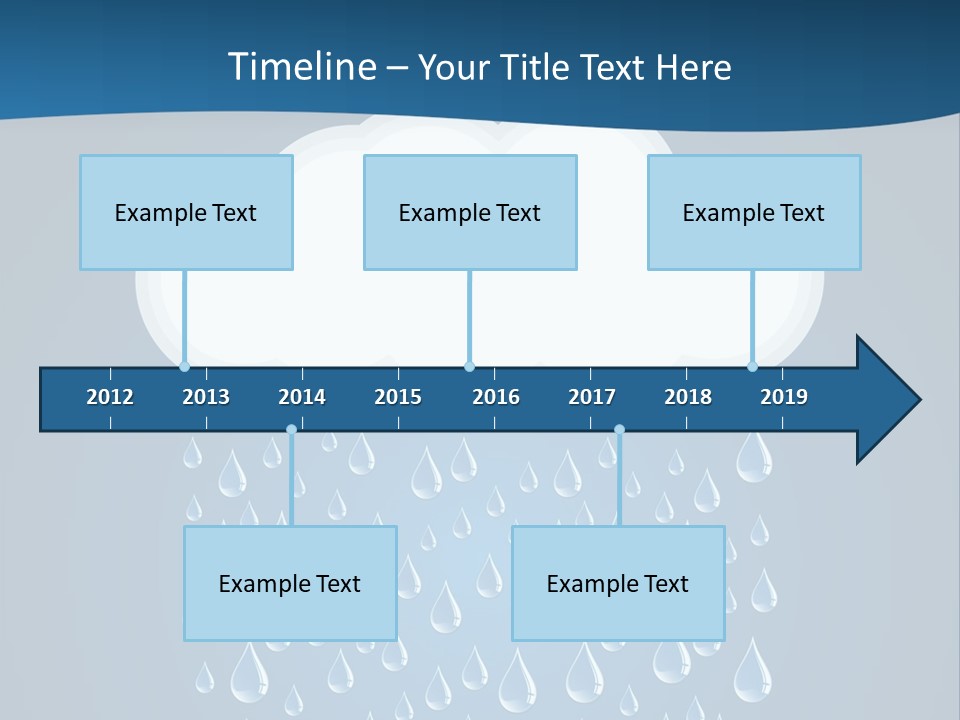 Timeline – Your Title Text Here

Example Text

Example Text

Example Text

2012 2013 2014 2015 2016 2017 2018 2019

Example Text

Example Text